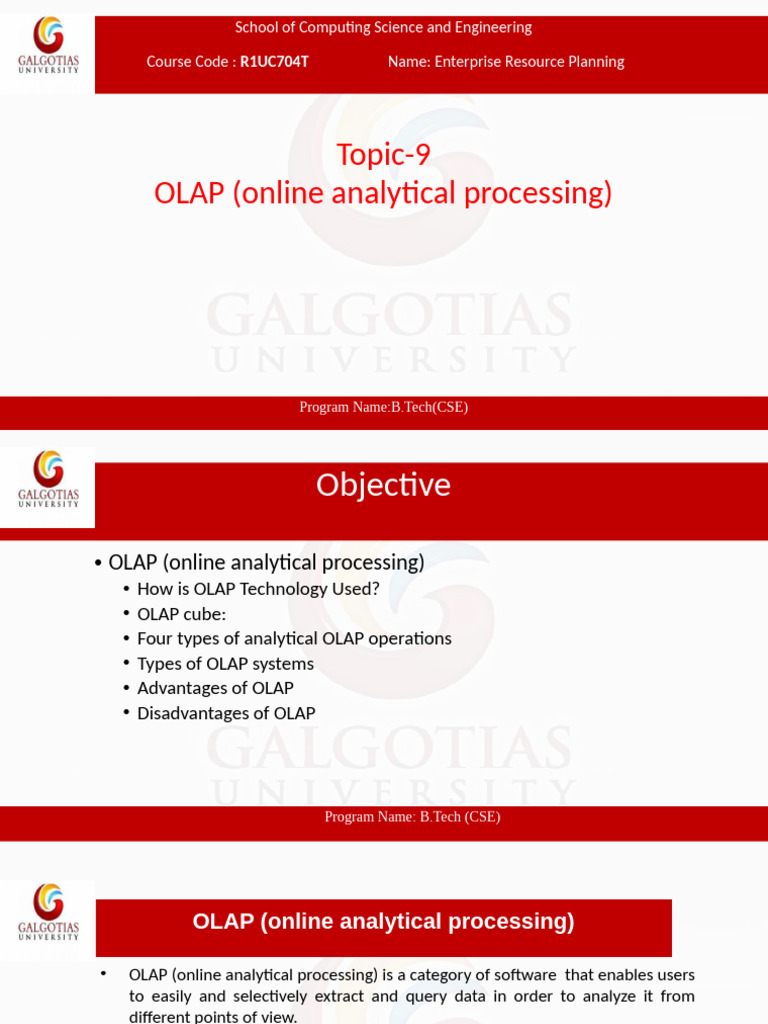 GALGOTIAS UNIVERSITY

School of Computing Science and Engineering

Course Code : R1UC704T Name: Enterprise Resource Planning

Topic-9
OLAP (online analytical processing)

GALGOTIAS UNIVERSITY

Program Name:B.Tech(CSE)

GALGOTIAS UNIVERSITY

Objective

• OLAP (online analytical processing)
• How is OLAP Technology Used?
• OLAP cube:
• Four types of analytical OLAP operations
• Types of OLAP systems
• Advantages of OLAP
• Disadvantages of OLAP

GALGOTIAS UNIVERSITY

Program Name: B.Tech (CSE)

GALGOTIAS UNIVERSITY

OLAP (online analytical processing)

• OLAP (online analytical processing) is a category of software that enables users to easily and selectively extract and query data in order to analyze it from different points of view.